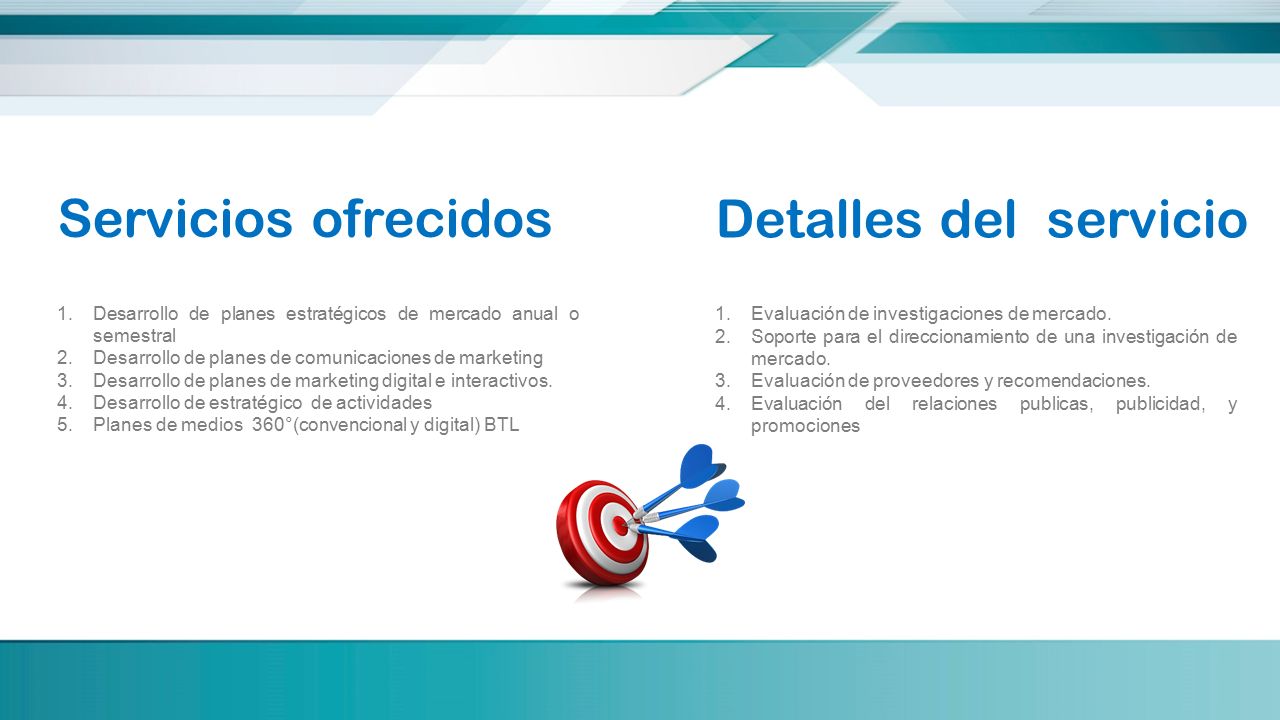 Servicios ofrecidos

1. Desarrollo de planes estratégicos de mercado anual o semestral
2. Desarrollo de planes de comunicaciones de marketing
3. Desarrollo de planes de marketing digital e interactivos.
4. Desarrollo de estratégico de actividades
5. Planes de medios 360°(convencional y digital) BTL

Detalles del servicio

1. Evaluación de investigaciones de mercado.
2. Soporte para el direccionamiento de una investigación de mercado.
3. Evaluación de proveedores y recomendaciones.
4. Evaluación del relaciones publicas, publicidad, y promociones